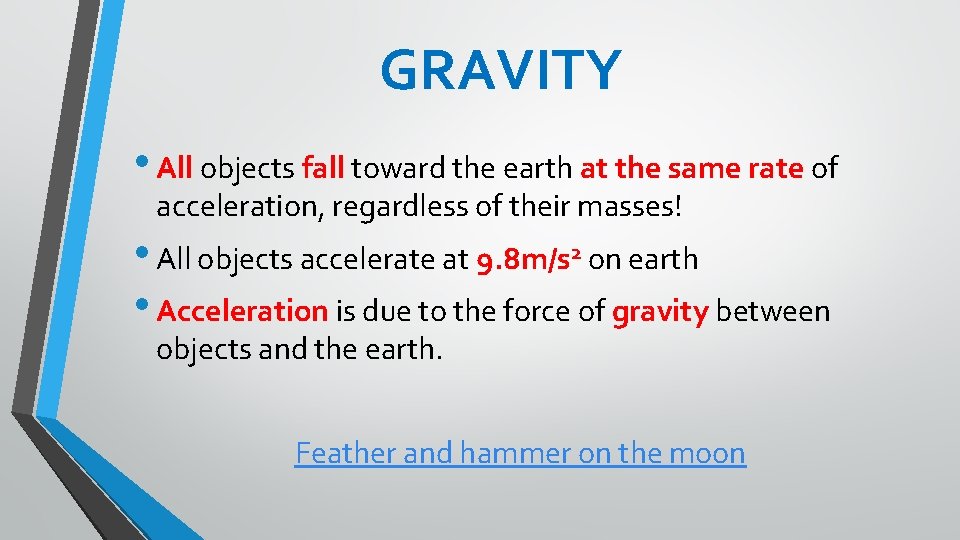 GRAVITY

• All objects fall toward the earth at the same rate of acceleration, regardless of their masses!

• All objects accelerate at $9.8m/s^2$ on earth

• Acceleration is due to the force of gravity between objects and the earth.

Feather and hammer on the moon